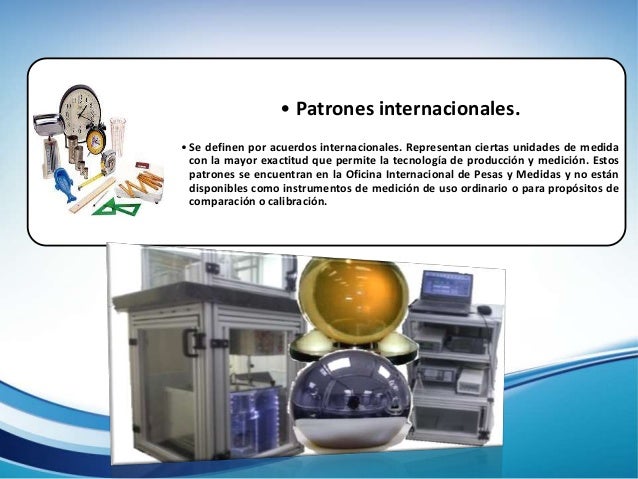 • Patrones internacionales.

• Se definen por acuerdos internacionales. Representan ciertas unidades de medida con la mayor exactitud que permite la tecnología de producción y medición. Estos patrones se encuentran en la Oficina Internacional de Pesas y Medidas y no están disponibles como instrumentos de medición de uso ordinario o para propósitos de comparación o calibración.